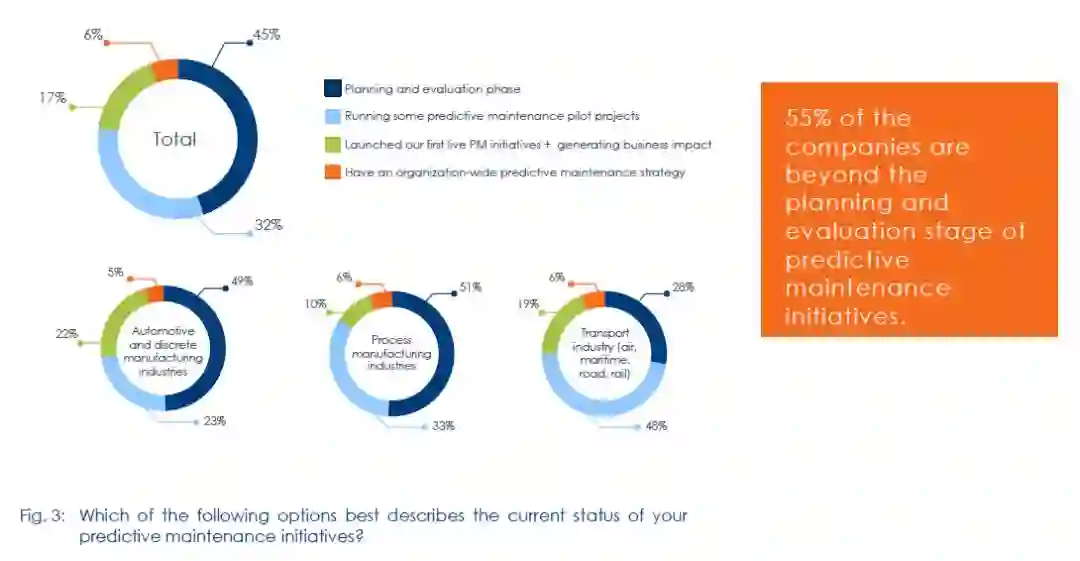 6%
45%
17%
Total
32%

Planning and evaluation phase
Running some predictive maintenance pilot projects
Launched our first live PM initiatives + generating business impact
Have an organization-wide predictive maintenance strategy

55% of the companies are beyond the planning and evaluation stage of predictive maintenance initiatives.

5%
49%
22%
Automotive and discrete manufacturing industries
23%

6%
51%
10%
Process manufacturing industries
33%

6%
28%
19%
Transport industry (air, maritime, road, rail)
48%

Fig. 3: Which of the following options best describes the current status of your predictive maintenance initiatives?